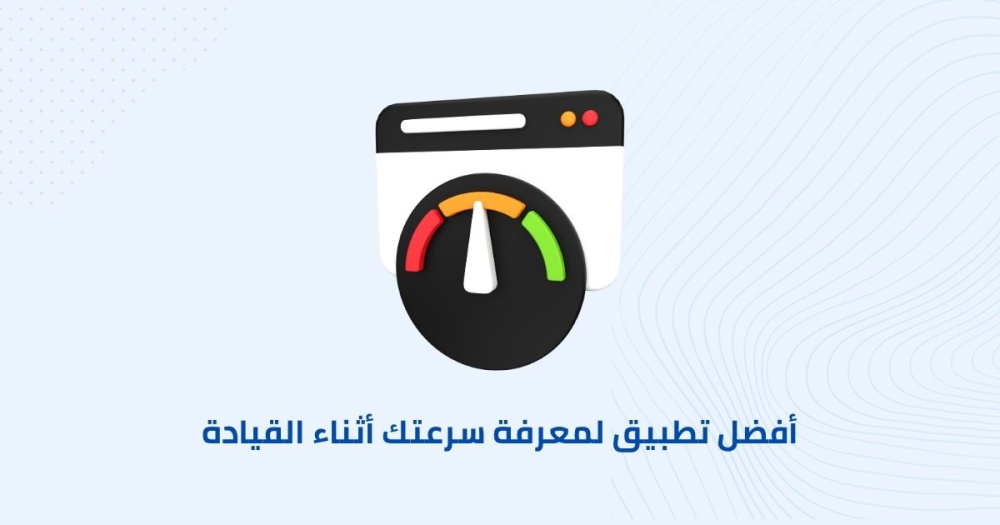 أفضل تطبيق لمعرفة سرعتك أثناء القيادة